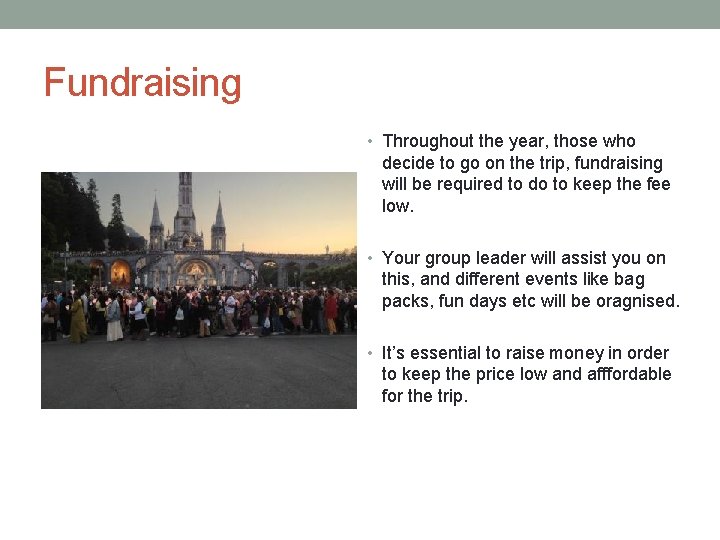 Fundraising

• Throughout the year, those who decide to go on the trip, fundraising will be required to do to keep the fee low.

• Your group leader will assist you on this, and different events like bag packs, fun days etc will be oragnised.

• It's essential to raise money in order to keep the price low and afffordable for the trip.